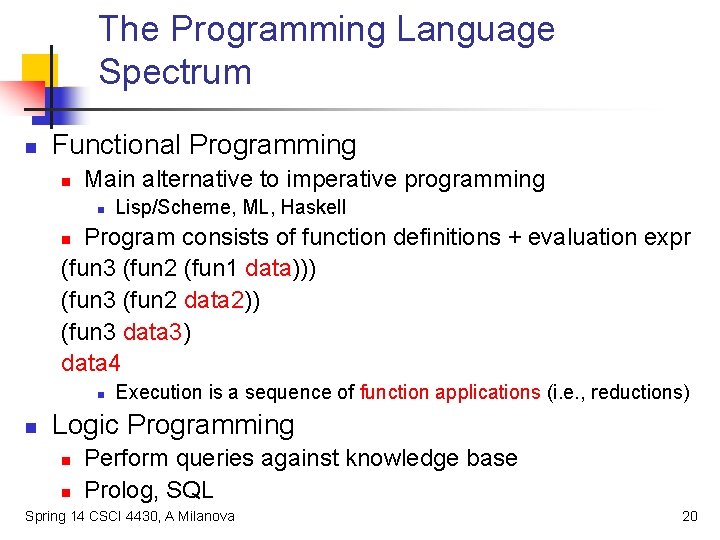 The Programming Language Spectrum

• Functional Programming
• Main alternative to imperative programming
• Lisp/Scheme, ML, Haskell
• Program consists of function definitions + evaluation expr

(fun3 (fun2 (fun1 data)))
(fun3 (fun2 data2))
(fun3 data3)
data4

• Execution is a sequence of function applications (i.e., reductions)
• Logic Programming
• Perform queries against knowledge base
• Prolog, SQL

Spring 14 CSCI 4430, A Milanova

20